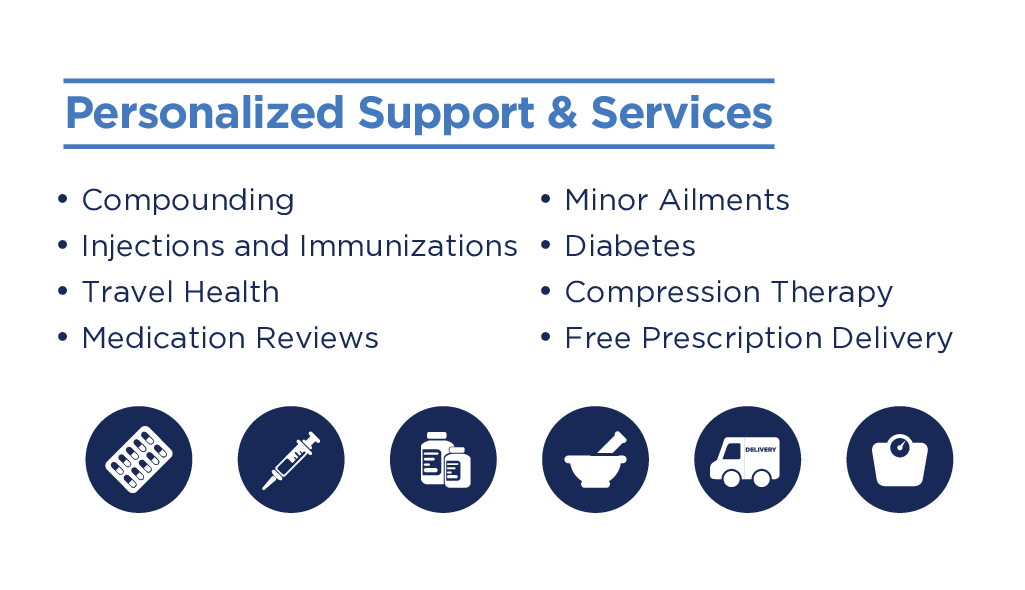 Personalized Support & Services

• Compounding
• Injections and Immunizations
• Travel Health
• Medication Reviews

• Minor Ailments
• Diabetes
• Compression Therapy
• Free Prescription Delivery

DELIVERY